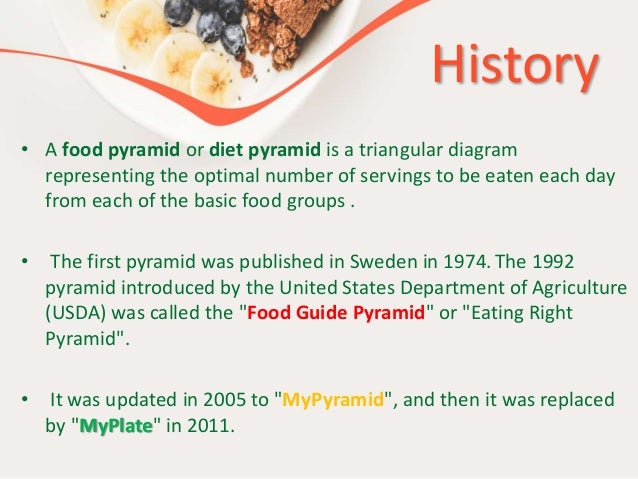 History

• A food pyramid or diet pyramid is a triangular diagram representing the optimal number of servings to be eaten each day from each of the basic food groups .

• The first pyramid was published in Sweden in 1974. The 1992 pyramid introduced by the United States Department of Agriculture (USDA) was called the "Food Guide Pyramid" or "Eating Right Pyramid".

• It was updated in 2005 to "MyPyramid", and then it was replaced by "MyPlate" in 2011.